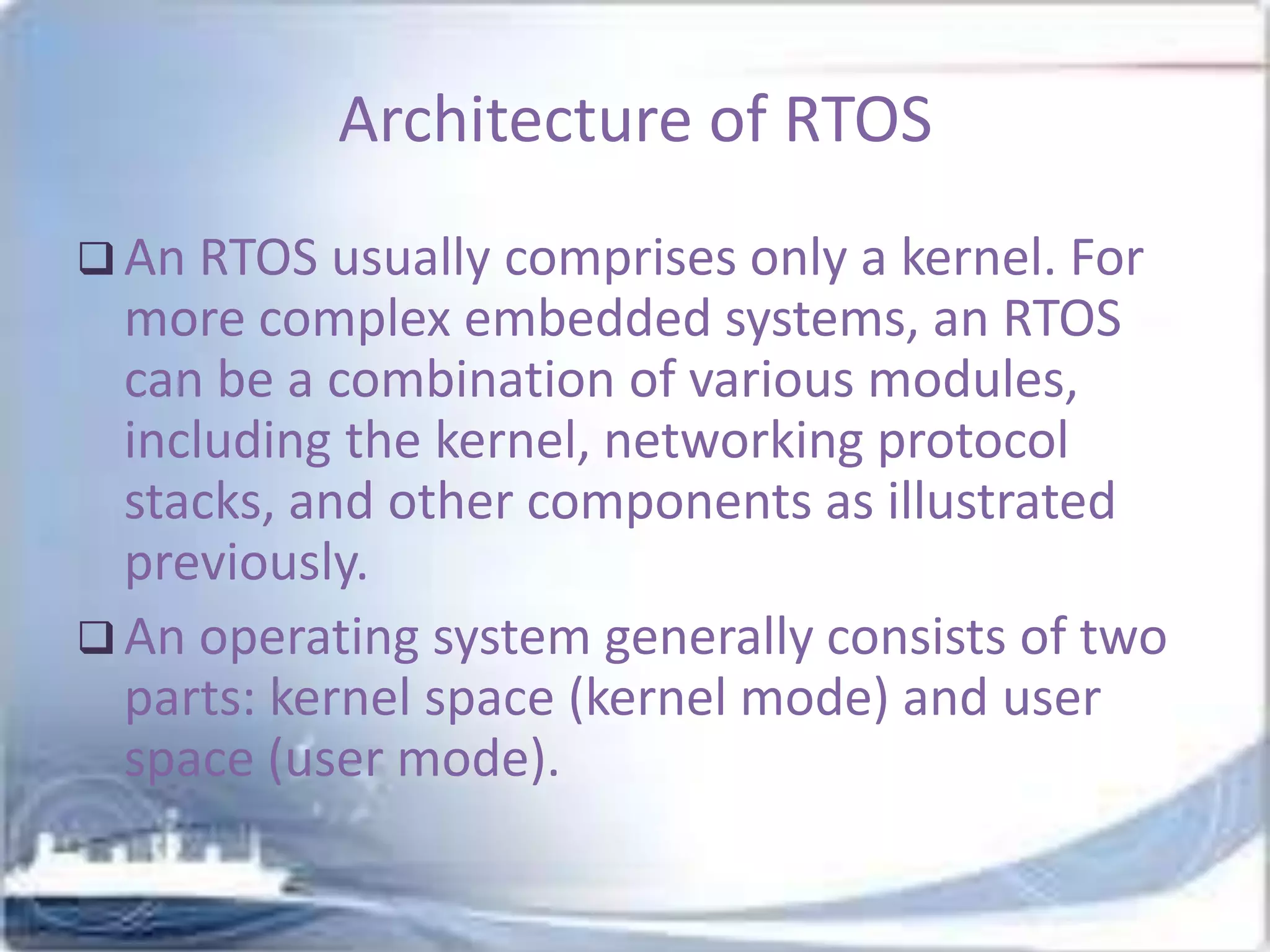 Architecture of RTOS

❑ An RTOS usually comprises only a kernel. For more complex embedded systems, an RTOS can be a combination of various modules, including the kernel, networking protocol stacks, and other components as illustrated previously.

❑ An operating system generally consists of two parts: kernel space (kernel mode) and user space (user mode).